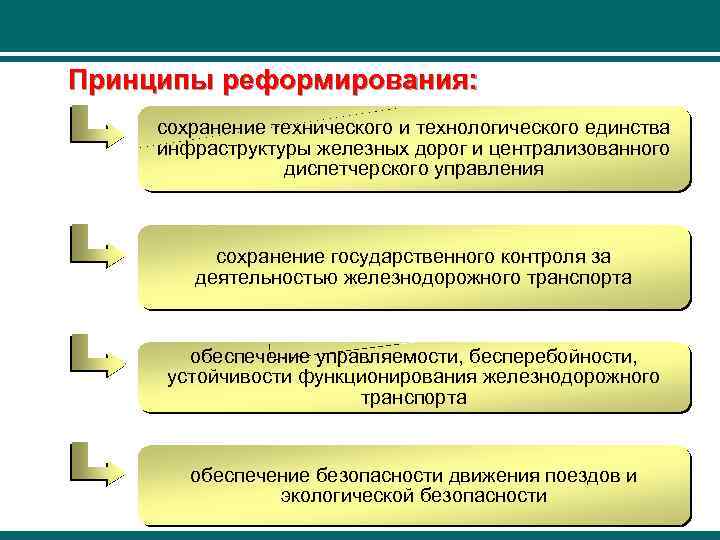 Принципы реформирования:

сохранение технического и технологического единства инфраструктуры железных дорог и централизованного диспетчерского управления

сохранение государственного контроля за деятельностью железнодорожного транспорта

обеспечение управляемости, бесперебойности, устойчивости функционирования железнодорожного транспорта

обеспечение безопасности движения поездов и экологической безопасности